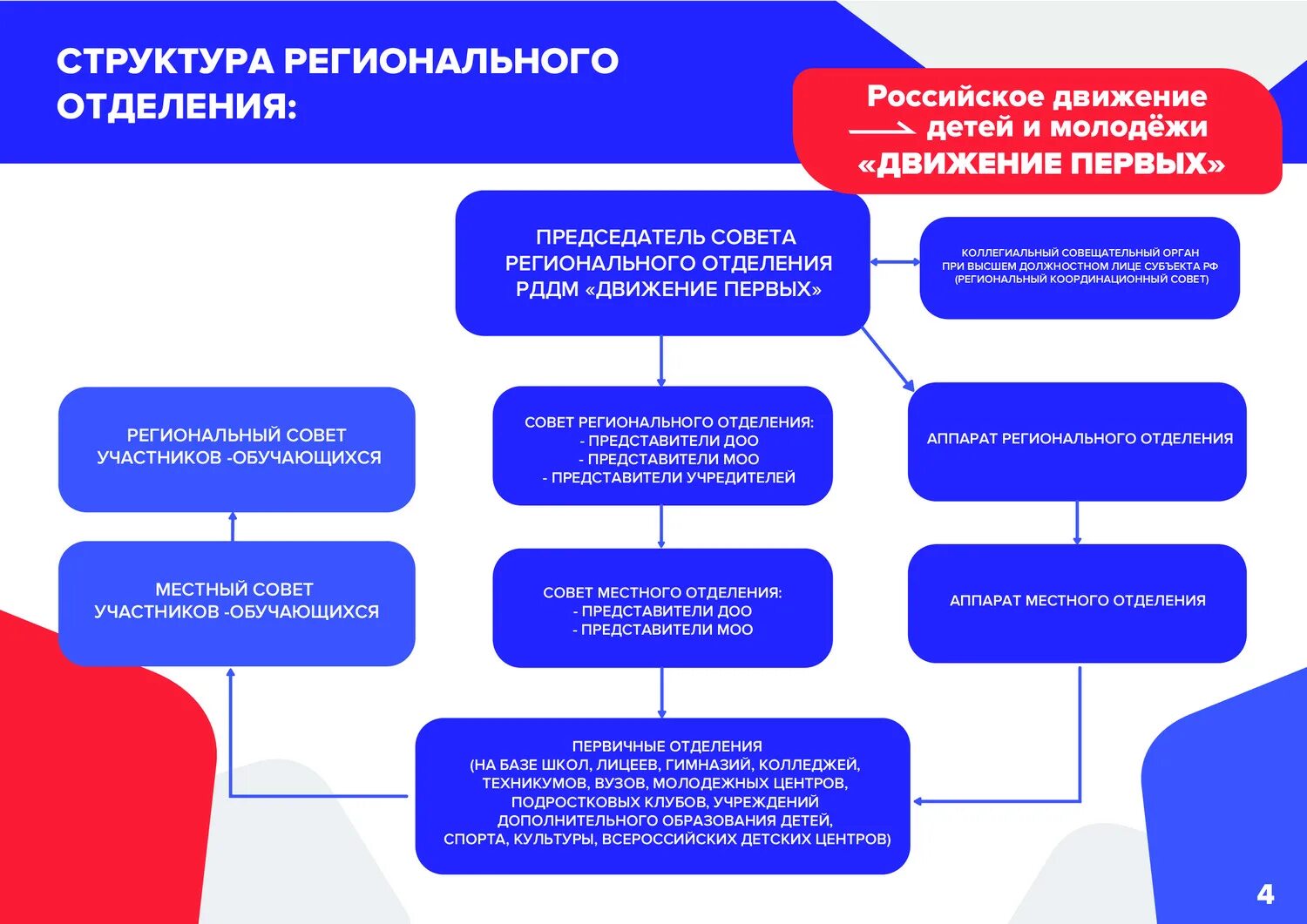 СТРУКТУРА РЕГИОНАЛЬНОГО ОТДЕЛЕНИЯ:

Российское движение детей и молодёжи «ДВИЖЕНИЕ ПЕРВЫХ»

ПРЕДСЕДАТЕЛЬ СОВЕТА РЕГИОНАЛЬНОГО ОТДЕЛЕНИЯ РДДМ «ДВИЖЕНИЕ ПЕРВЫХ»

КОЛЛЕГИАЛЬНЫЙ СОВЕЩАТЕЛЬНЫЙ ОРГАН ПРИ ВЫСШЕМ ДОЛЖНОСТНОМ ЛИЦЕ СУБЪЕКТА РФ (РЕГИОНАЛЬНЫЙ КООРДИНАЦИОННЫЙ СОВЕТ)

РЕГИОНАЛЬНЫЙ СОВЕТ УЧАСТНИКОВ -ОБУЧАЮЩИХСЯ

СОВЕТ РЕГИОНАЛЬНОГО ОТДЕЛЕНИЯ:
- ПРЕДСТАВИТЕЛИ ДОО
- ПРЕДСТАВИТЕЛИ МОО
- ПРЕДСТАВИТЕЛИ УЧРЕДИТЕЛЕЙ

АППАРАТ РЕГИОНАЛЬНОГО ОТДЕЛЕНИЯ

МЕСТНЫЙ СОВЕТ УЧАСТНИКОВ -ОБУЧАЮЩИХСЯ

СОВЕТ МЕСТНОГО ОТДЕЛЕНИЯ:
- ПРЕДСТАВИТЕЛИ ДОО
- ПРЕДСТАВИТЕЛИ МОО

АППАРАТ МЕСТНОГО ОТДЕЛЕНИЯ

ПЕРВИЧНЫЕ ОТДЕЛЕНИЯ (НА БАЗЕ ШКОЛ, ЛИЦЕЕВ, ГИМНАЗИЙ, КОЛЛЕДЖЕЙ, ТЕХНИКУМОВ, ВУЗОВ, МОЛОДЕЖНЫХ ЦЕНТРОВ, ПОДРОСТКОВЫХ КЛУБОВ, УЧРЕЖДЕНИЙ ДОПОЛНИТЕЛЬНОГО ОБРАЗОВАНИЯ ДЕТЕЙ, СПОРТА, КУЛЬТУРЫ, ВСЕРОССИЙСКИХ ДЕТСКИХ ЦЕНТРОВ)

4